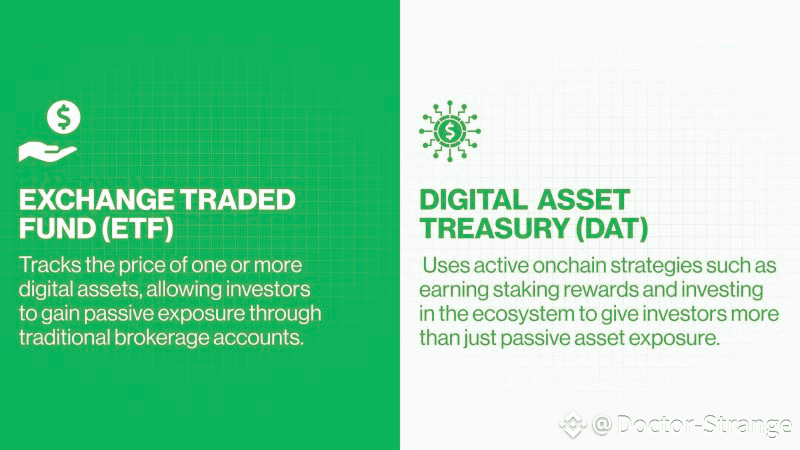 EXCHANGE TRADED FUND (ETF)

Tracks the price of one or more digital assets, allowing investors to gain passive exposure through traditional brokerage accounts.

DIGITAL ASSET TREASURY (DAT)

Uses active onchain strategies such as earning staking rewards and investing in the ecosystem to give investors more than just passive asset exposure.

@Doctor-Strange